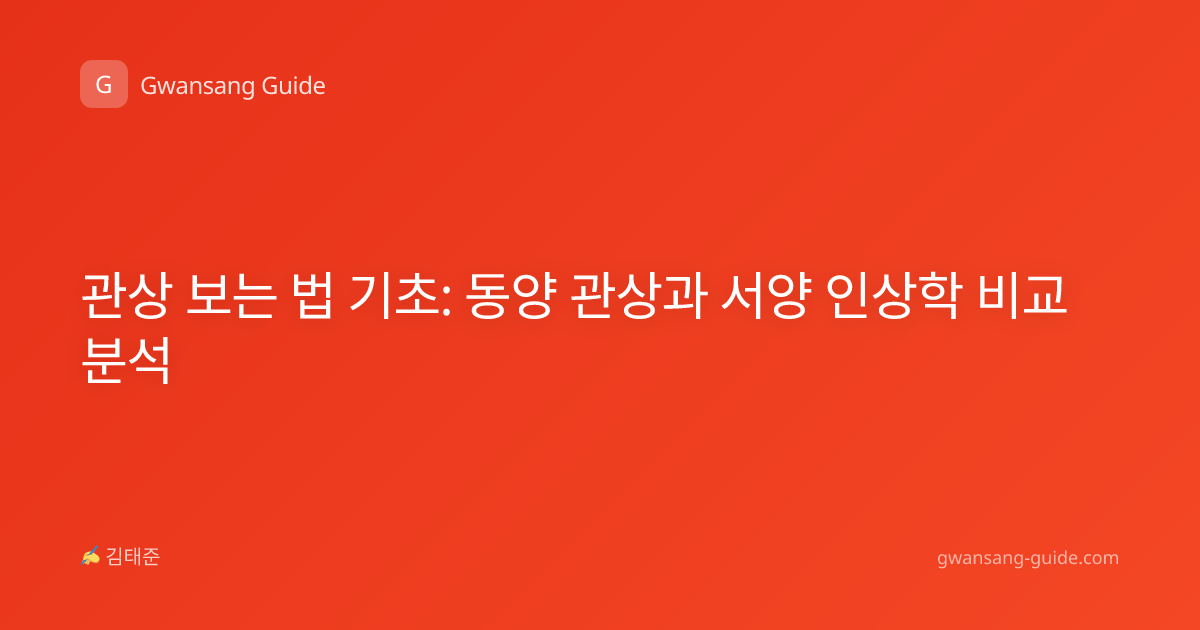 G Gwansang Guide

관상 보는 법 기초: 동양 관상과 서양 인상학 비교 분석

✍ 김태준

gwansang-guide.com